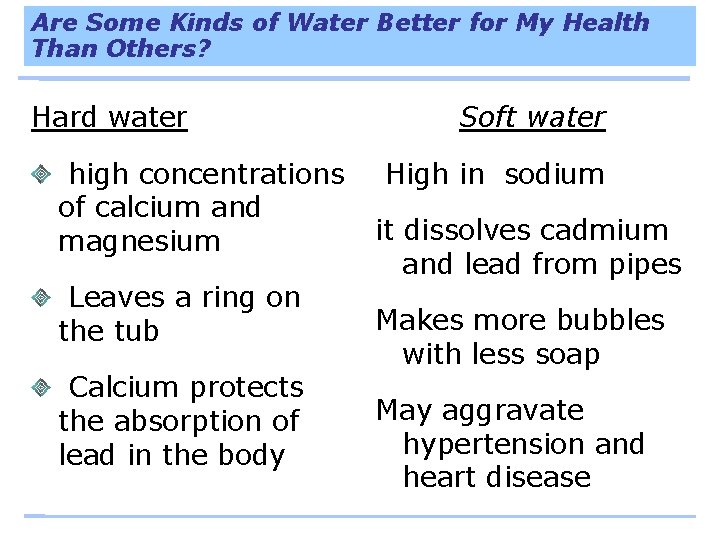 Are Some Kinds of Water Better for My Health Than Others?

Hard water

high concentrations of calcium and magnesium

Leaves a ring on the tub

Calcium protects the absorption of lead in the body

Soft water

High in sodium

it dissolves cadmium and lead from pipes

Makes more bubbles with less soap

May aggravate hypertension and heart disease